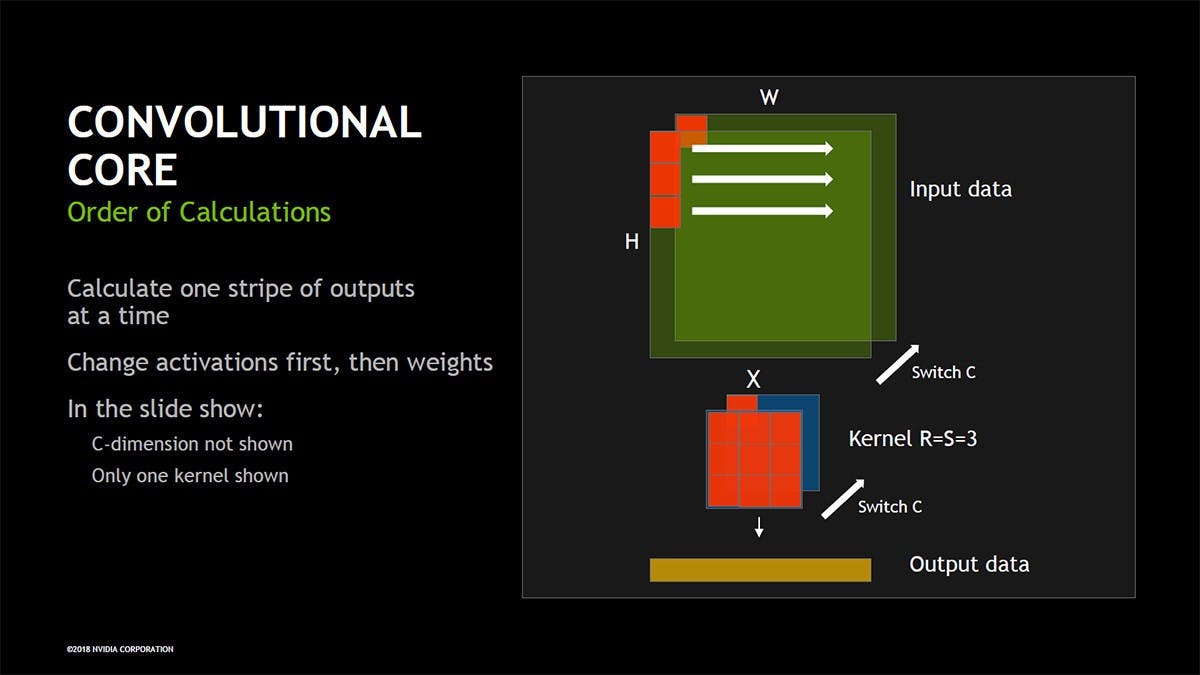 CONVOLUTIONAL CORE

Order of Calculations

Calculate one stripe of outputs at a time

Change activations first, then weights

In the slide show:

C-dimension not shown

Only one kernel shown

W

H

Input data

Switch C

X

Kernel R=S=3

Switch C

Output data

©2018 NVIDIA CORPORATION